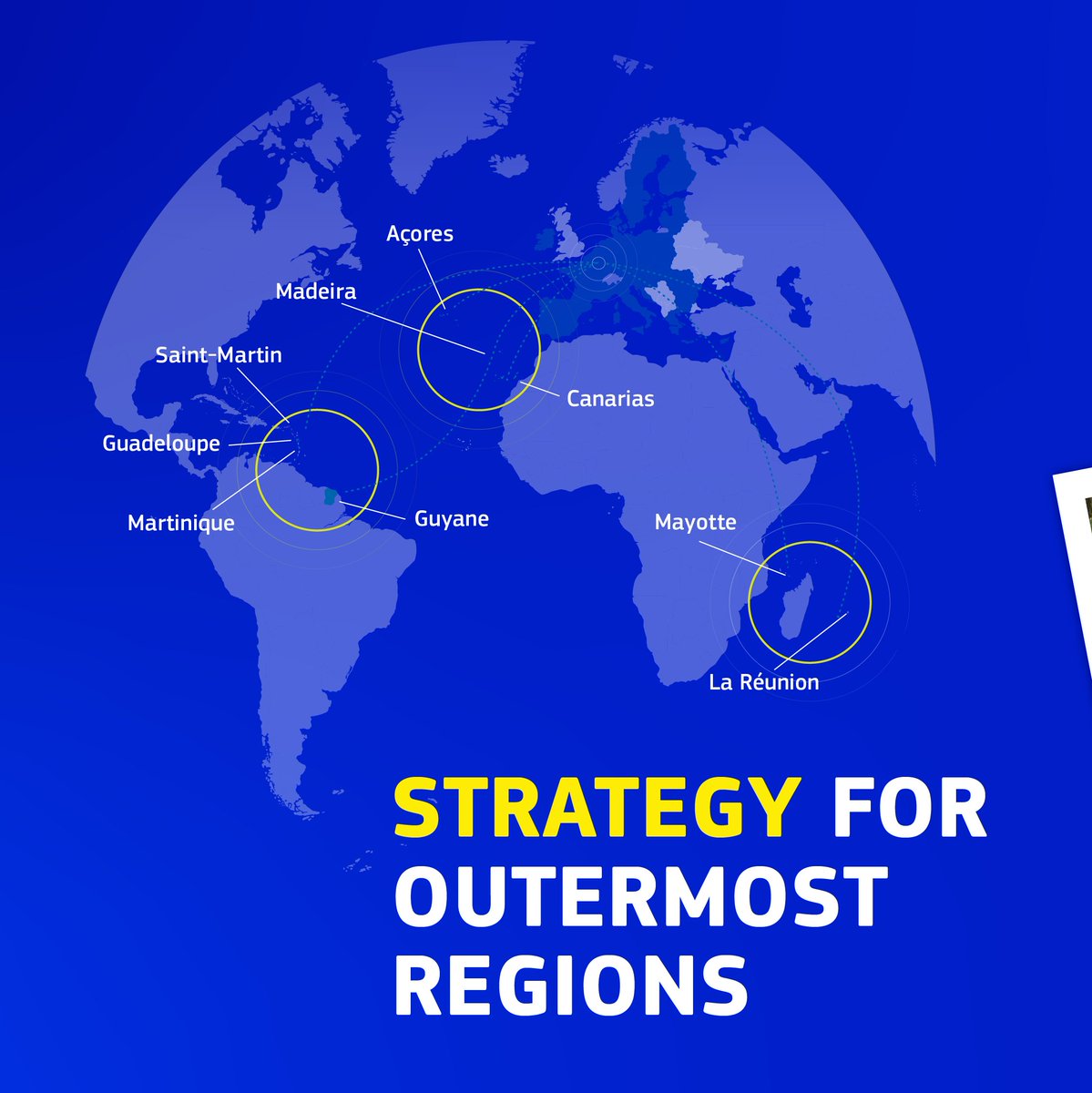 Açores

Madeira

Saint-Martin

Canarias

Guadeloupe

Martinique

Guyane

Mayotte

La Réunion

STRATEGY FOR OUTERMOST REGIONS